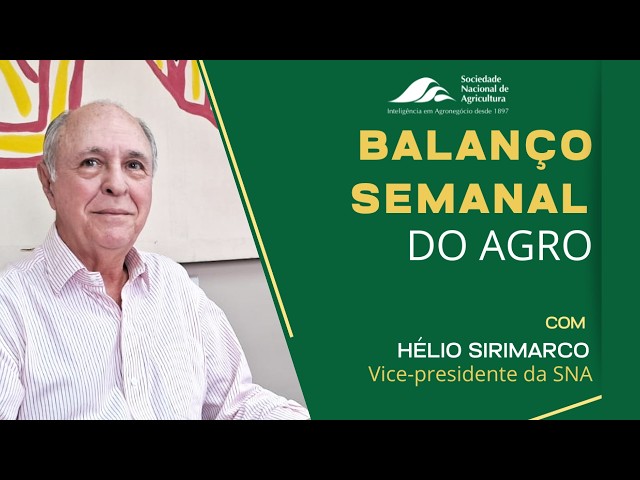 Sociedade Nacional de Agricultura
Inteligência em Agronegócio desde 1897

BALANÇO SEMANAL DO AGRO

COM
HÉLIO SIRIMARCO
Vice-presidente da SNA